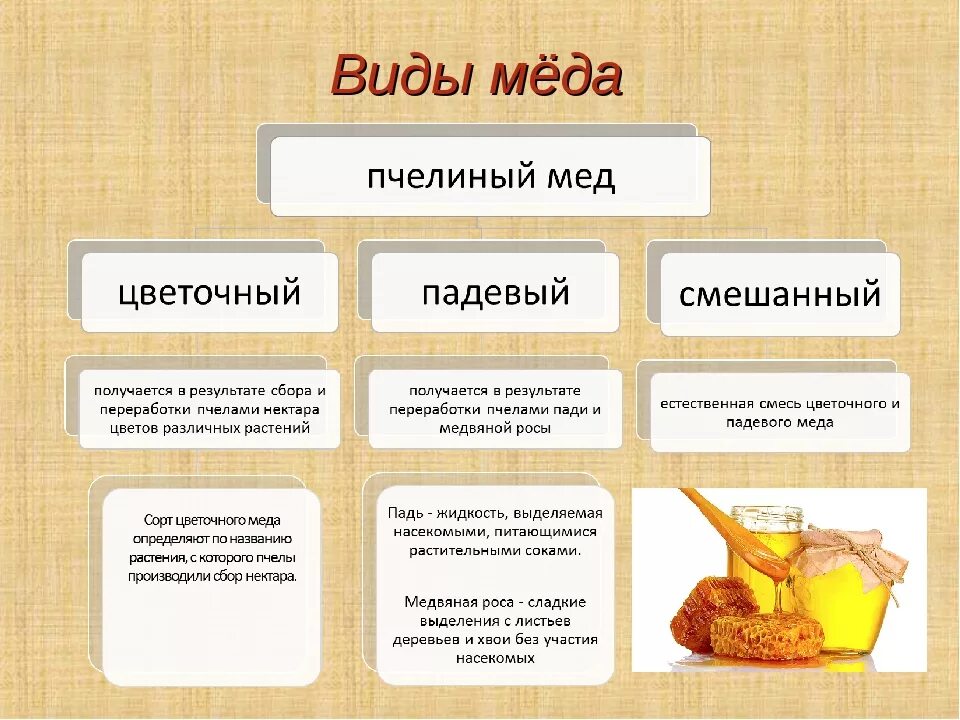 Виды мёда

пчелиный мед

цветочный

падевый

смешанный

получается в результате сбора и переработки пчелами нектара цветов различных растений

получается в результате переработки пчелами пади и медвяной росы

естественная смесь цветочного и падевого меда

Сорт цветочного меда определяют по названию растения, с которого пчелы производили сбор нектара.

Падь - жидкость, выделяемая насекомыми, питающимися растительными соками.

Медвяная роса - сладкие выделения с листьев деревьев и хвои без участия насекомых